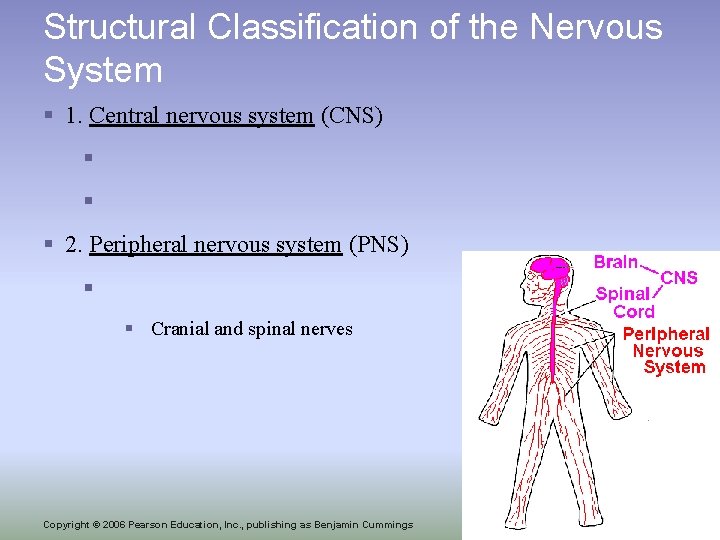 Structural Classification of the Nervous System

1. Central nervous system (CNS)

2. Peripheral nervous system (PNS)

Cranial and spinal nerves

Brain
CNS
Spinal Cord
Peripheral Nervous System

Copyright © 2006 Pearson Education, Inc., publishing as Benjamin Cummings